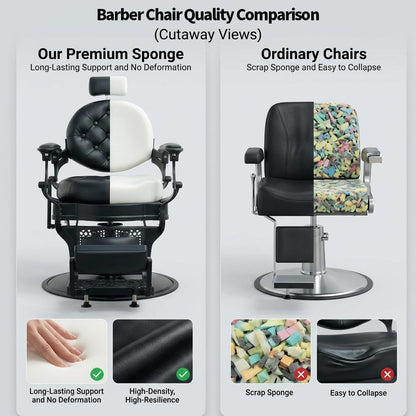 Barber Chair Quality Comparison
(Cutaway Views)

Our Premium Sponge
Long-Lasting Support and No Deformation

Long-Lasting Support and No Deformation

High-Density, High-Resilience

Ordinary Chairs
Scrap Sponge and Easy to Collapse

Scrap Sponge

Easy to Collapse